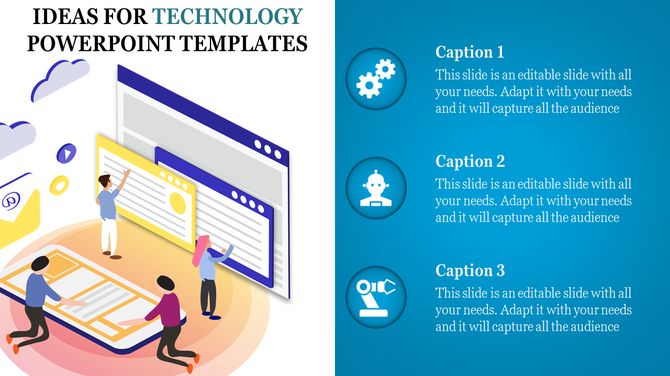 IDEAS FOR TECHNOLOGY POWERPOINT TEMPLATES

Caption 1
This slide is an editable slide with all your needs. Adapt it with your needs and it will capture all the audience

Caption 2
This slide is an editable slide with all your needs. Adapt it with your needs and it will capture all the audience

Caption 3
This slide is an editable slide with all your needs. Adapt it with your needs and it will capture all the audience